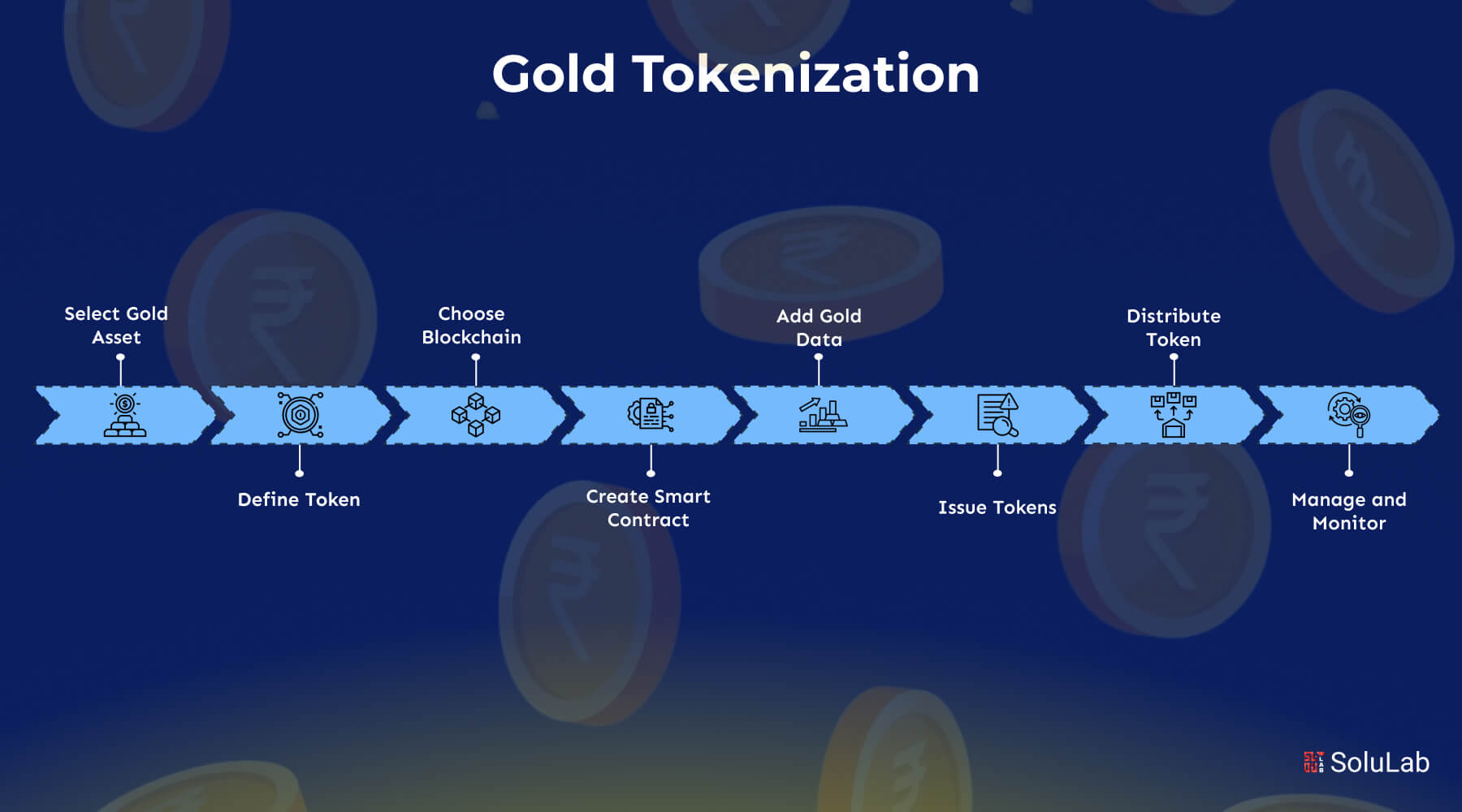 Gold Tokenization

Select Gold Asset

Define Token

Choose Blockchain

Create Smart Contract

Add Gold Data

Issue Tokens

Distribute Token

Manage and Monitor

SoluLab